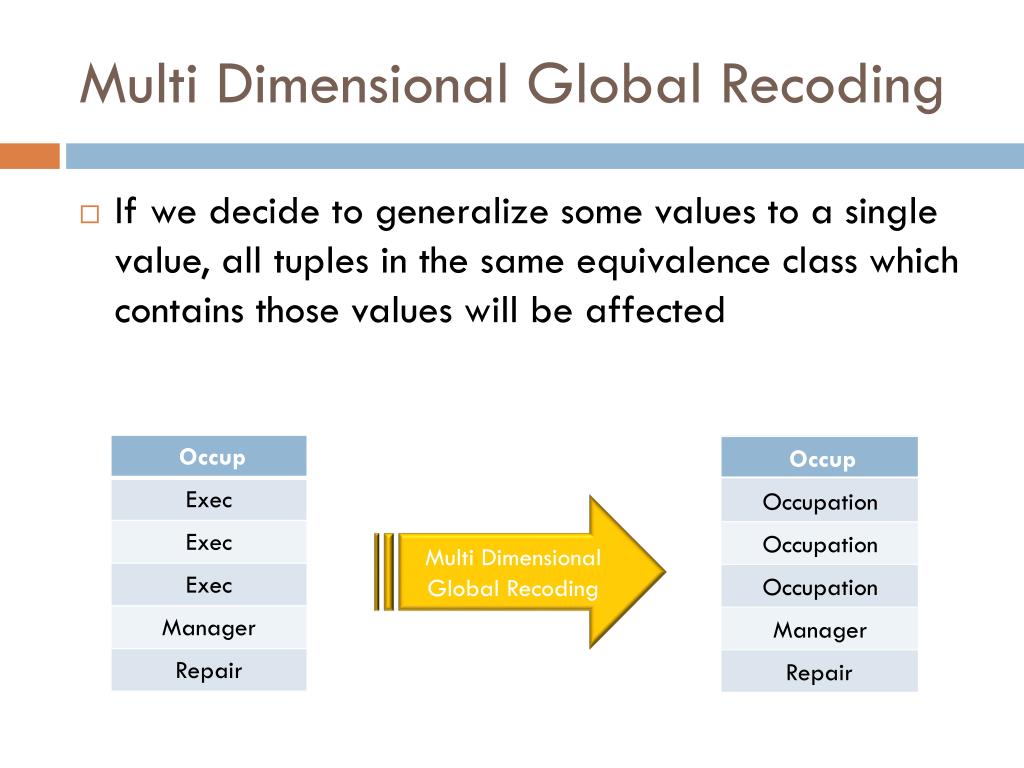 Multi Dimensional Global Recoding

□ If we decide to generalize some values to a single value, all tuples in the same equivalence class which contains those values will be affected

| Occup |
|---|
| Exec |
| Exec |
| Exec |
| Manager |
| Repair |

Multi Dimensional Global Recoding

| Occup |
|---|
| Occupation |
| Occupation |
| Occupation |
| Manager |
| Repair |